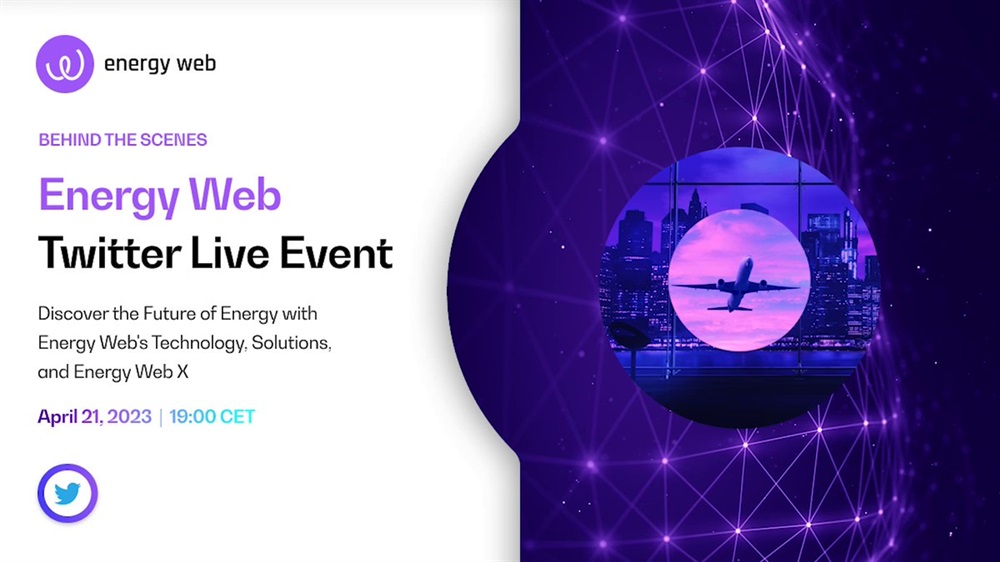 energy web

BEHIND THE SCENES

Energy Web
Twitter Live Event

Discover the Future of Energy with Energy Web's Technology, Solutions, and Energy Web X

April 21, 2023 | 19:00 CET